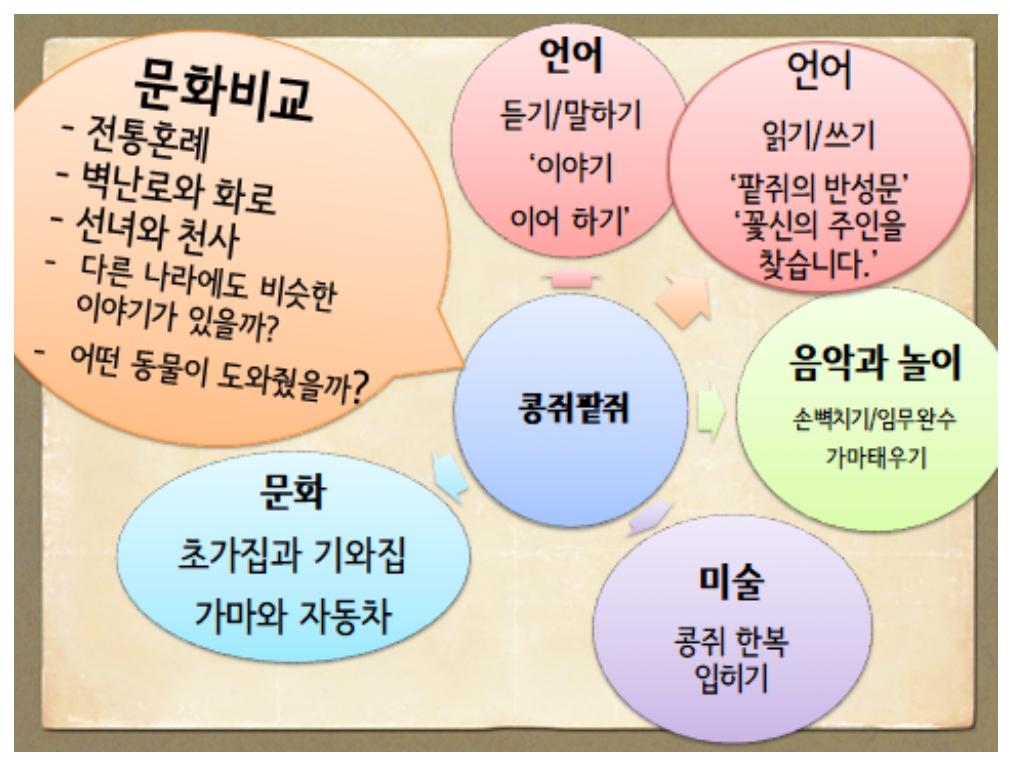 문화비교
- 전통혼례
- 벽난로와 화로
- 선녀와 천사
- 다른 나라에도 비슷한 이야기가 있을까?
- 어떤 동물이 도와줬을까?

언어
듣기/말하기
'이야기 이어 하기'

언어
읽기/쓰기
'팥쥐의 반성문'
'꽃신의 주인을 찾습니다.'

콩쥐팥쥐

음악과 놀이
손뼉치기/임무완수
가마태우기

문화
초가집과 기와집
가마와 자동차

미술
콩쥐 한복 입히기